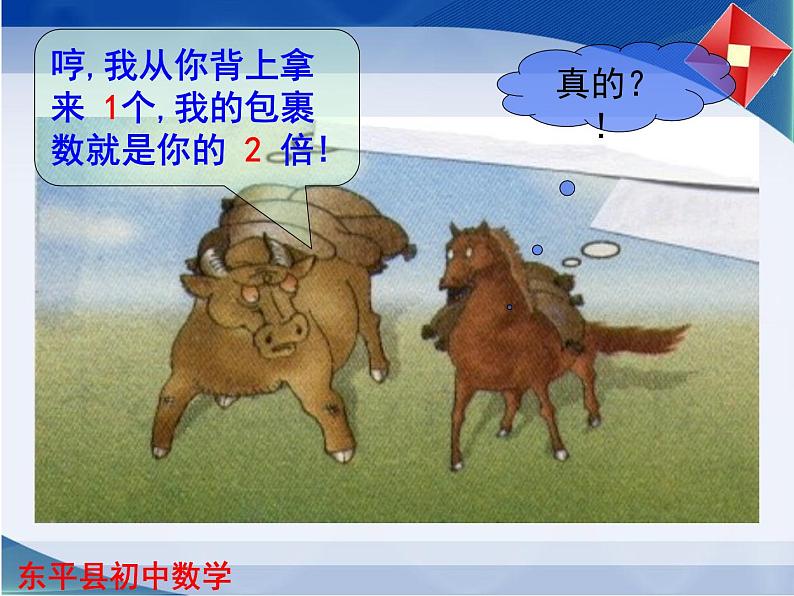 哼, 我从你背上拿来 1个, 我的包裹数就是你的 2 倍!

真的?!

东平县初中数学